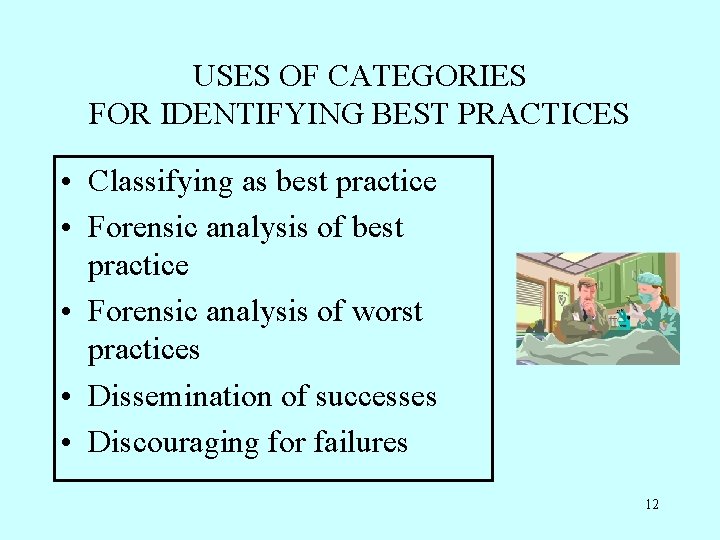 USES OF CATEGORIES
FOR IDENTIFYING BEST PRACTICES

• Classifying as best practice
• Forensic analysis of best practice
• Forensic analysis of worst practices
• Dissemination of successes
• Discouraging for failures

12